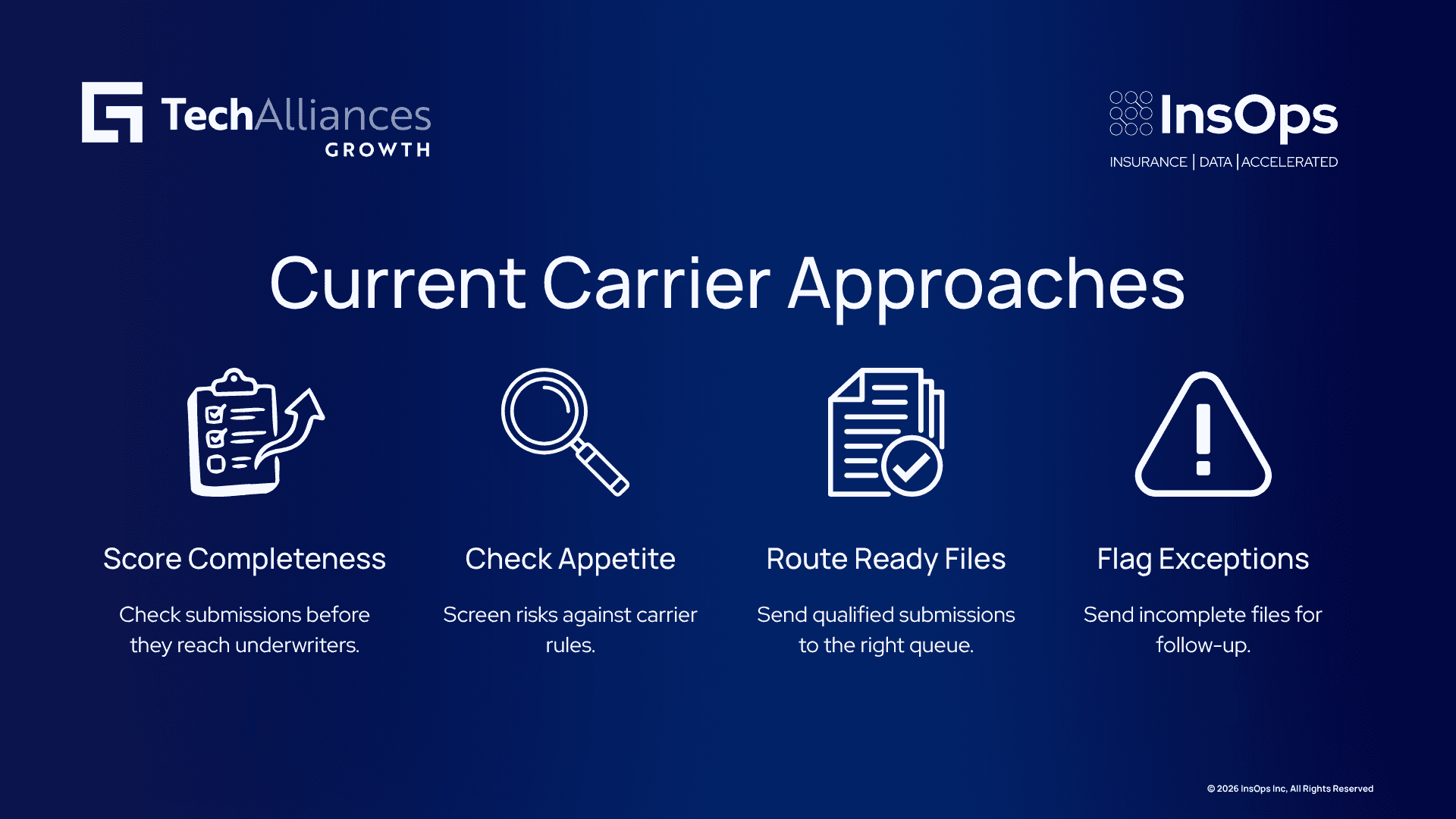 TechAlliances GROWTH

InsOps
INSURANCE | DATA | ACCELERATED

Current Carrier Approaches

Score Completeness

Check submissions before they reach underwriters.

Check Appetite

Screen risks against carrier rules.

Route Ready Files

Send qualified submissions to the right queue.

Flag Exceptions

Send incomplete files for follow-up.

© 2026 InsOps Inc, All Rights Reserved